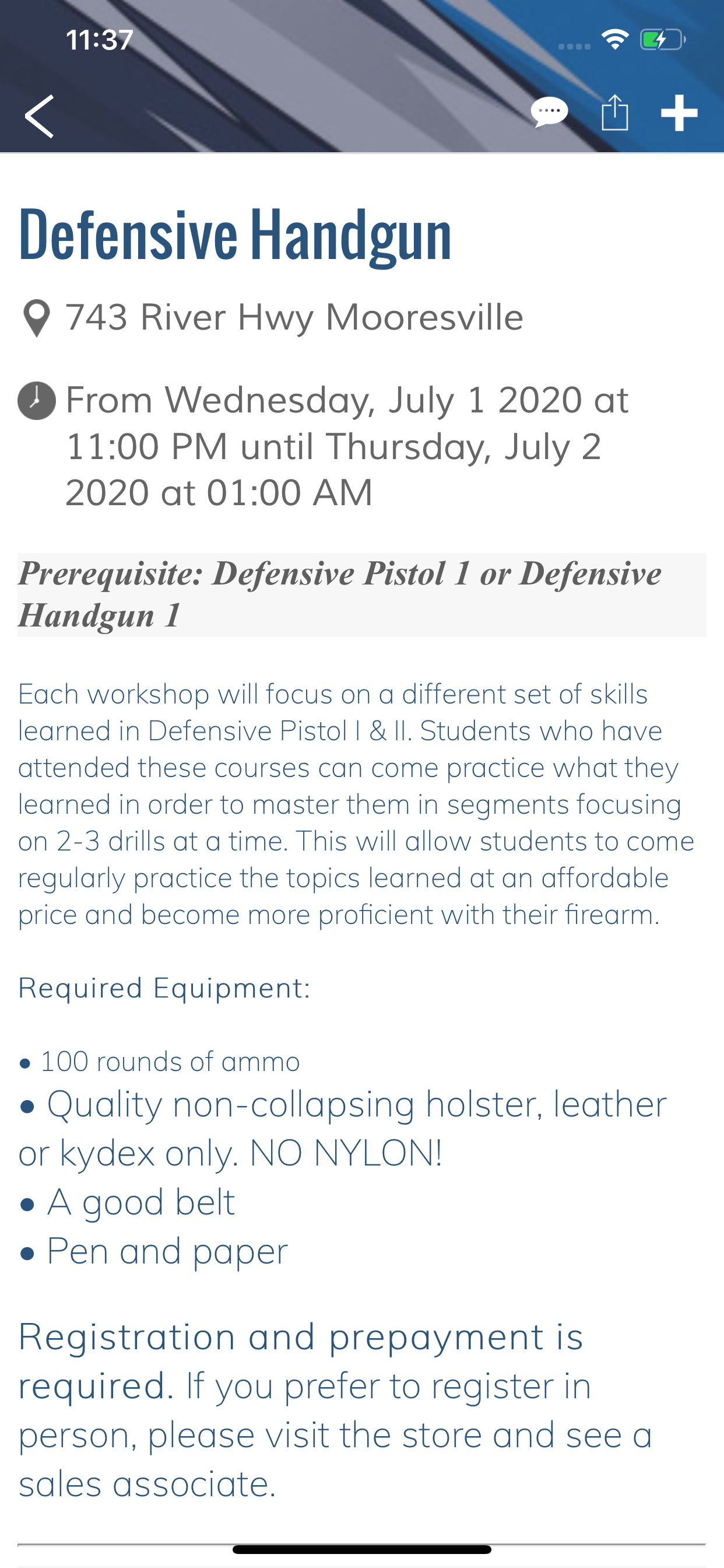 11:37

Defensive Handgun

743 River Hwy Mooresville

From Wednesday, July 1 2020 at 11:00 PM until Thursday, July 2 2020 at 01:00 AM

Prerequisite: Defensive Pistol 1 or Defensive Handgun 1

Each workshop will focus on a different set of skills learned in Defensive Pistol I & II. Students who have attended these courses can come practice what they learned in order to master them in segments focusing on 2-3 drills at a time. This will allow students to come regularly practice the topics learned at an affordable price and become more proficient with their firearm.

Required Equipment:

• 100 rounds of ammo
• Quality non-collapsing holster, leather or kydex only. NO NYLON!
• A good belt
• Pen and paper

Registration and prepayment is required. If you prefer to register in person, please visit the store and see a sales associate.